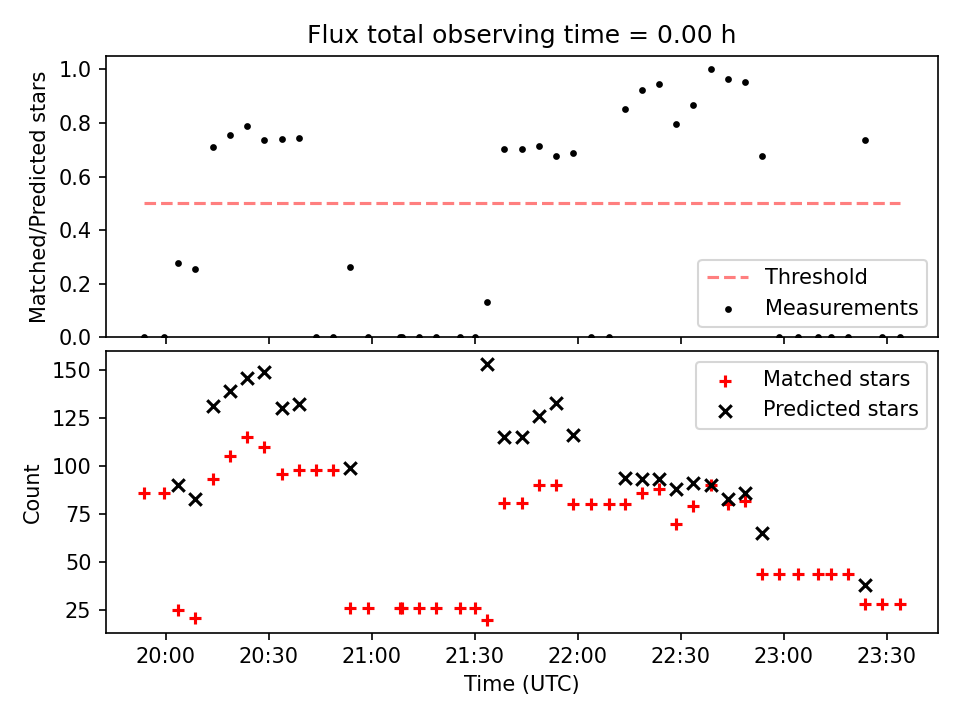 Flux total observing time = 0.00 h

Matched/Predicted stars

1.0
0.8
0.6
0.4
0.2
0.0

Threshold
Measurements

Count

150
125
100
75
50
25

Matched stars
Predicted stars

20:00 20:30 21:00 21:30 22:00 22:30 23:00 23:30

Time (UTC)